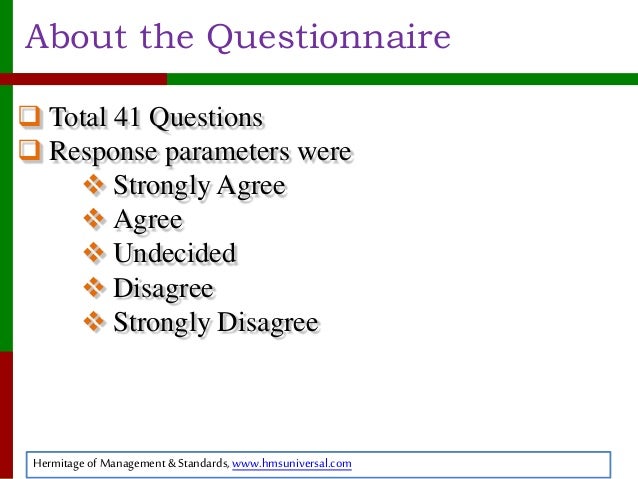 About the Questionnaire

Total 41 Questions
Response parameters were
Strongly Agree
Agree
Undecided
Disagree
Strongly Disagree

Hermitage of Management & Standards, www.hmsuniversal.com